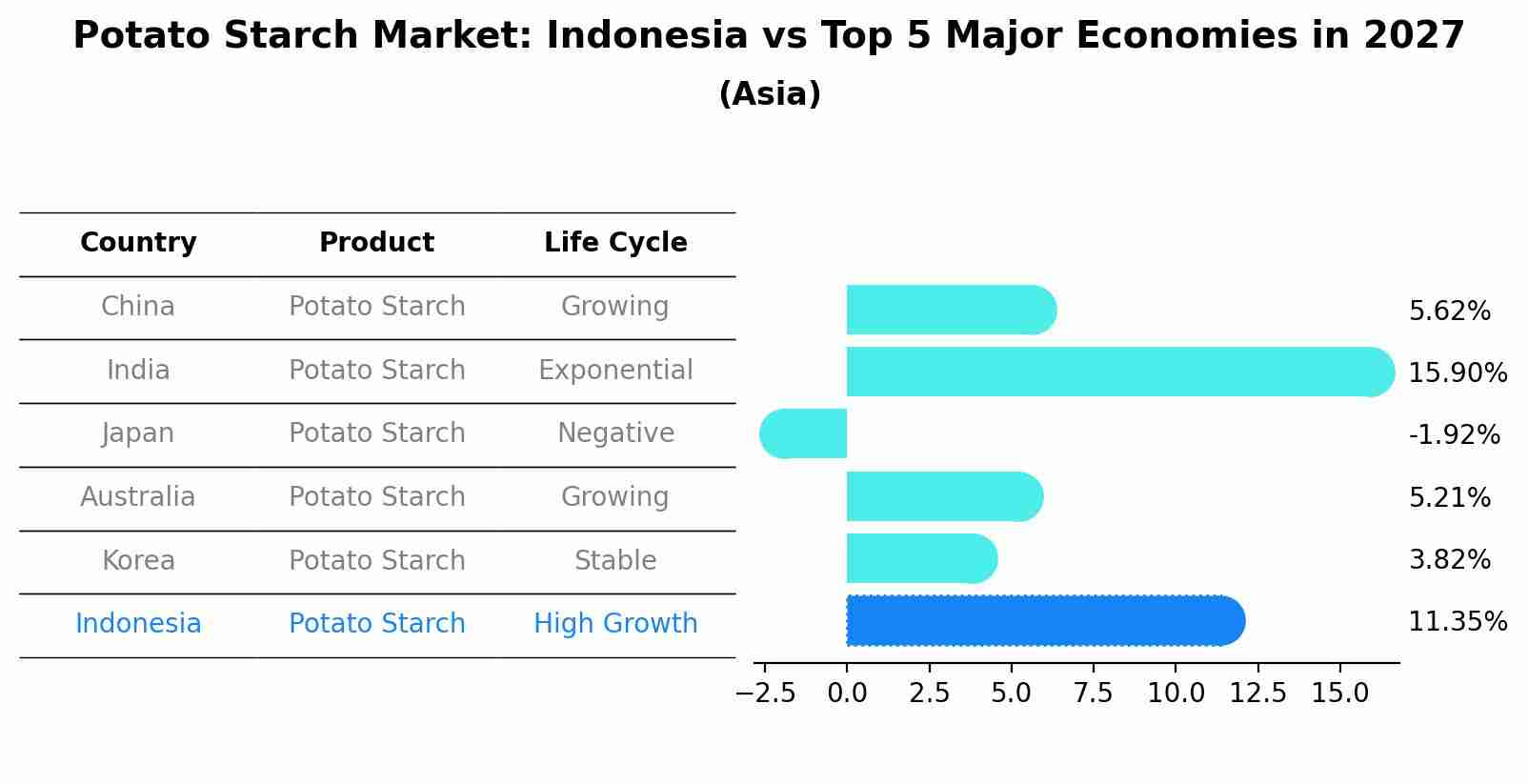 Potato Starch Market: Indonesia vs Top 5 Major Economies in 2027
(Asia)

| Country | Product | Life Cycle |
|---|---|---|
| China | Potato Starch | Growing |
| India | Potato Starch | Exponential |
| Japan | Potato Starch | Negative |
| Australia | Potato Starch | Growing |
| Korea | Potato Starch | Stable |
| Indonesia | Potato Starch | High Growth |

5.62%
15.90%
-1.92%
5.21%
3.82%
11.35%

−2.5 0.0 2.5 5.0 7.5 10.0 12.5 15.0